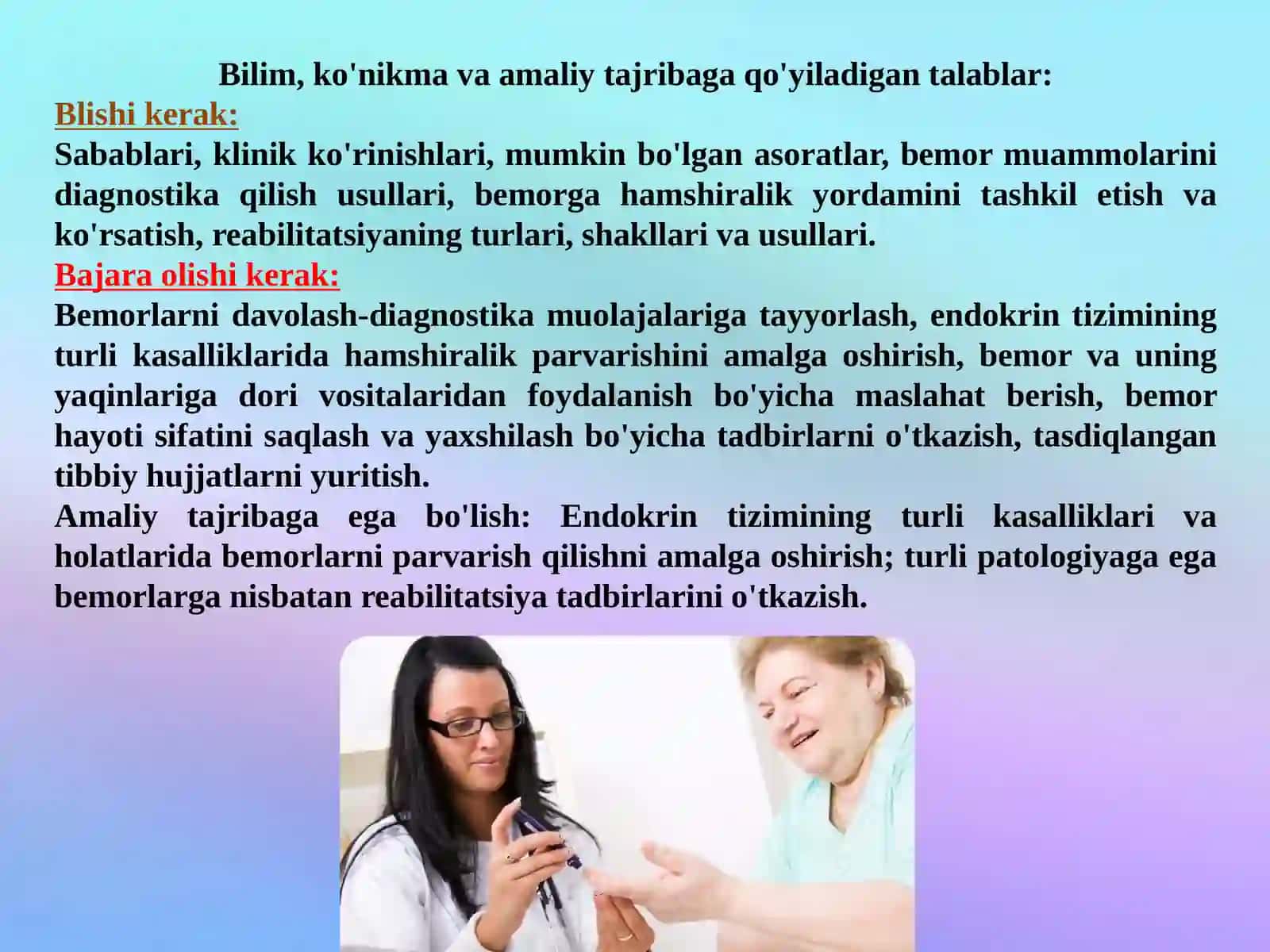 Bilim, ko'nikma va amaliy tajribaga qo'yiladigan talablar:
Blishi kerak:
Sabablari, klinik ko'rinishlari, mumkin bo'lgan asoratlar, bemor muammolarini diagnostika qilish usullari, bemorga hamshiralik yordamini tashkil etish va ko'rsatish, reabilitatsiyaning turlari, shakllari va usullari.
Bajara olishi kerak:
Bemorlarni davolash-diagnostika muolajalariga tayyorlash, endokrin tizimining turli kasalliklarida hamshiralik parvarishini amalga oshirish, bemor va uning yaqinlariga dori vositalaridan foydalanish bo'yicha maslahat berish, bemor hayoti sifatini saqlash va yaxshilash bo'yicha tadbirlarni o'tkazish, tasdiqlangan tibbiy hujjatlarni yuritish.
Amaliy tajribaga ega bo'lish: Endokrin tizimining turli kasalliklari va holatlarida bemorlarni parvarish qilishni amalga oshirish; turli patologiyaga ega bemorlarga nisbatan reabilitatsiya tadbirlarini o'tkazish.